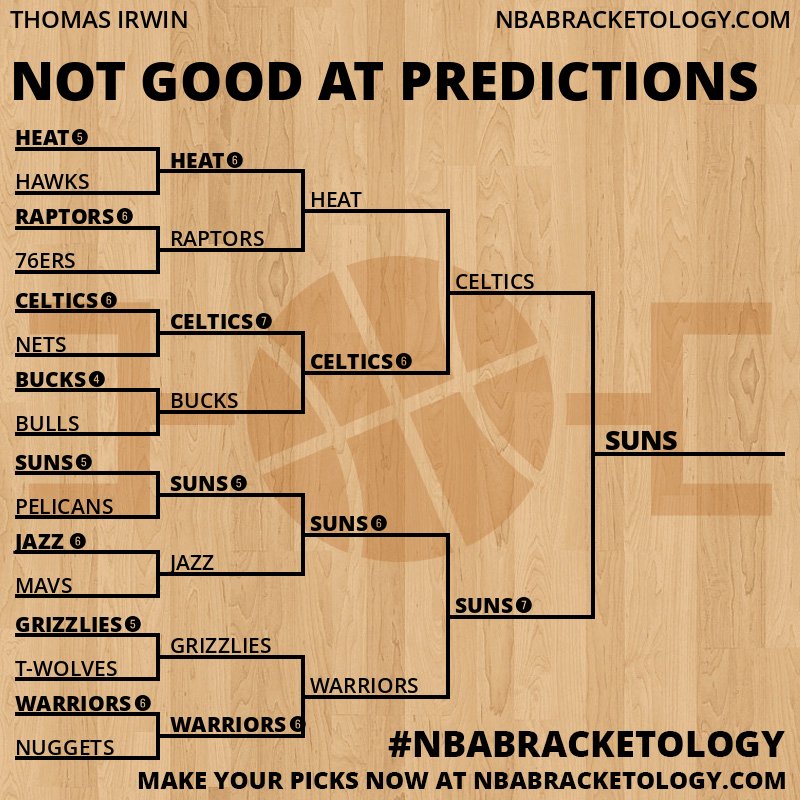 THOMAS IRWIN

NBABRACKETOLOGY.COM

NOT GOOD AT PREDICTIONS

HEAT 5
HAWKS
RAPTORS 6
76ERS
CELTICS 6
NETS
BUCKS 4
BULLS
SUNS 5
PELICANS
JAZZ 6
MAVS
GRIZZLIES 5
T-WOLVES
WARRIORS 6
NUGGETS

HEAT 6
RAPTORS
CELTICS 7
BUCKS
SUNS 5
JAZZ
GRIZZLIES
WARRIORS 6

HEAT
CELTICS 6
SUNS 6
WARRIORS

CELTICS
SUNS 7

SUNS

#NBABRACKETOLOGY
MAKE YOUR PICKS NOW AT NBABRACKETOLOGY.COM